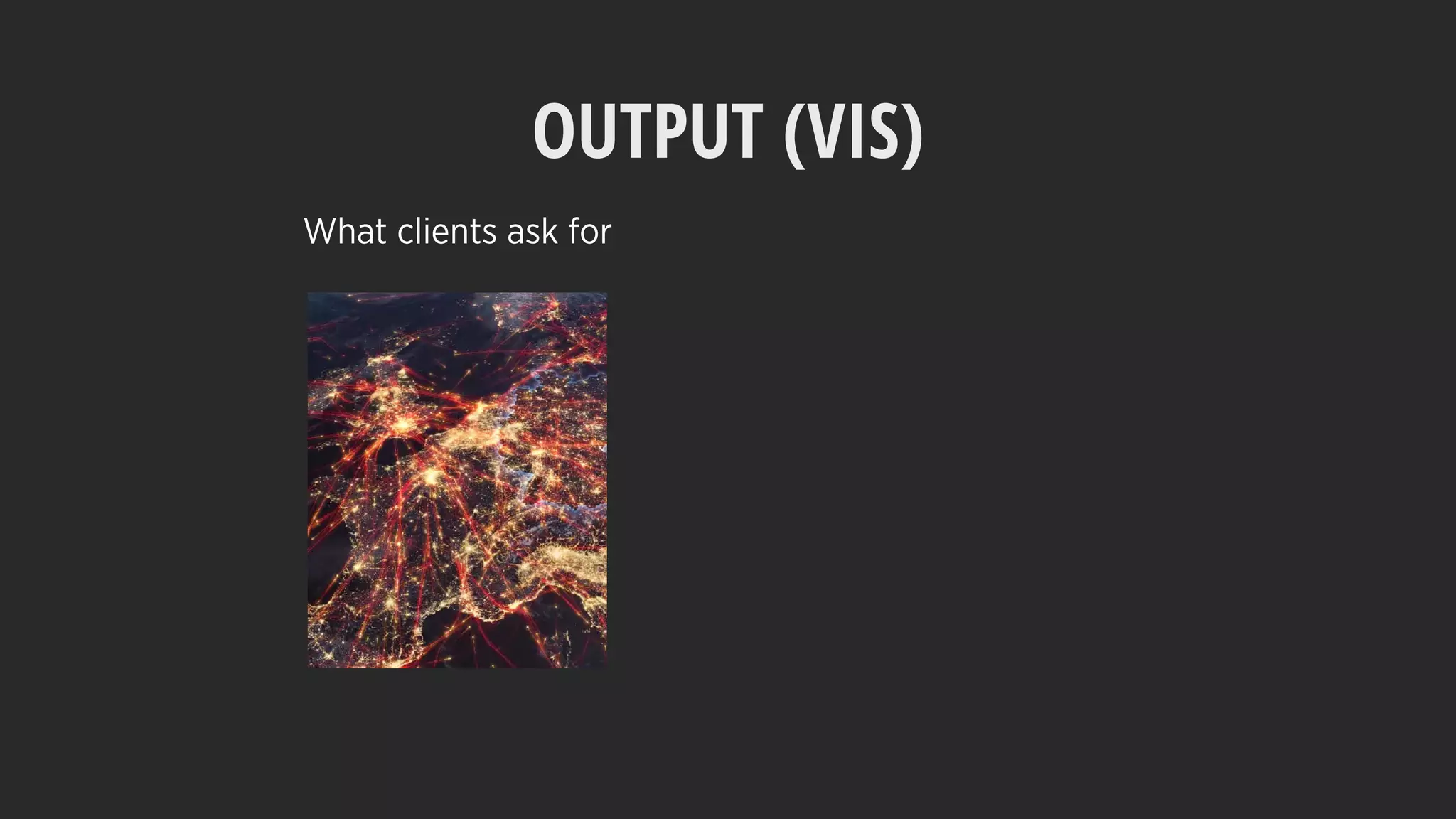 OUTPUT (VIS)

What clients ask for